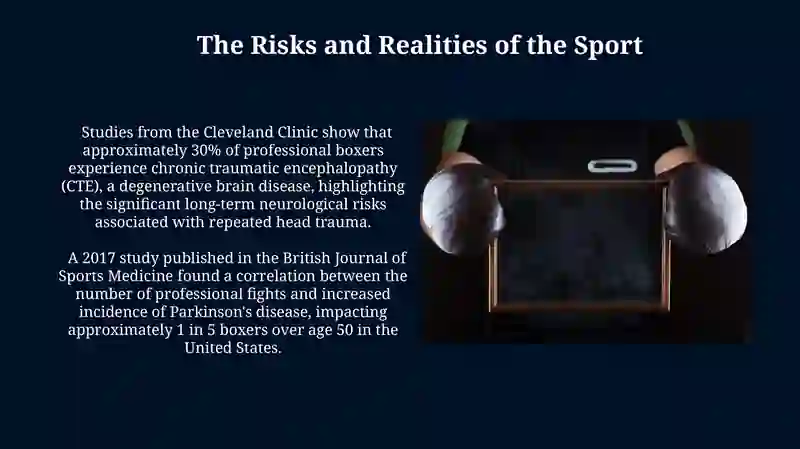 The Risks and Realities of the Sport

Studies from the Cleveland Clinic show that approximately 30% of professional boxers experience chronic traumatic encephalopathy (CTE), a degenerative brain disease, highlighting the significant long-term neurological risks associated with repeated head trauma.

A 2017 study published in the British Journal of Sports Medicine found a correlation between the number of professional fights and increased incidence of Parkinson's disease, impacting approximately 1 in 5 boxers over age 50 in the United States.